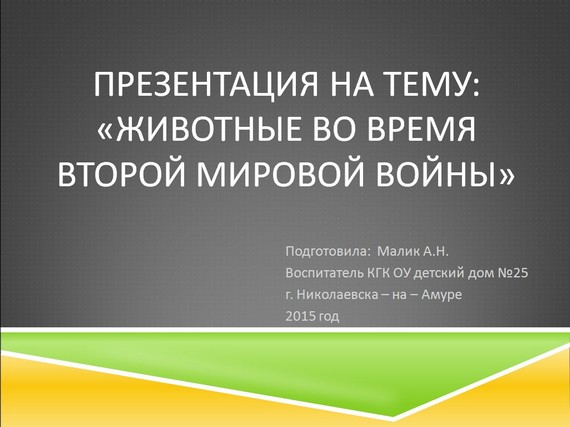 ПРЕЗЕНТАЦИЯ НА ТЕМУ: «ЖИВОТНЫЕ ВО ВРЕМЯ ВТОРОЙ МИРОВОЙ ВОЙНЫ»

Подготовила: Малик А.Н.
Воспитатель КГК ОУ детский дом №25
г. Николаевска – на – Амуре
2015 год